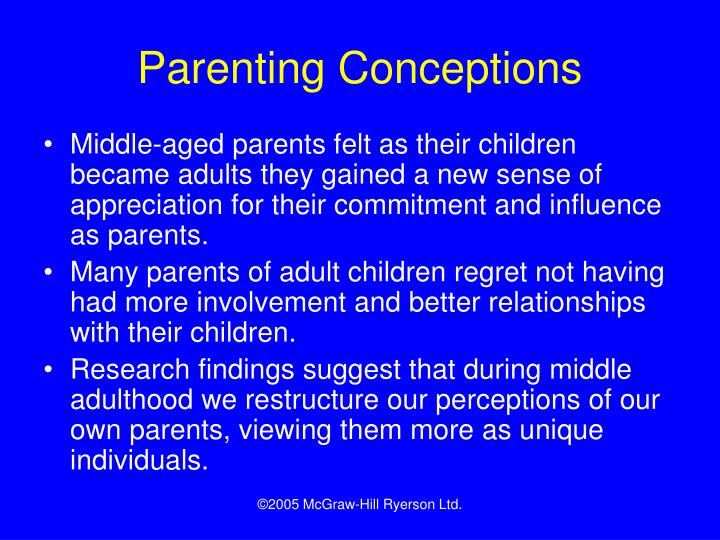 Parenting Conceptions

• Middle-aged parents felt as their children became adults they gained a new sense of appreciation for their commitment and influence as parents.

• Many parents of adult children regret not having had more involvement and better relationships with their children.

• Research findings suggest that during middle adulthood we restructure our perceptions of our own parents, viewing them more as unique individuals.

©2005 McGraw-Hill Ryerson Ltd.